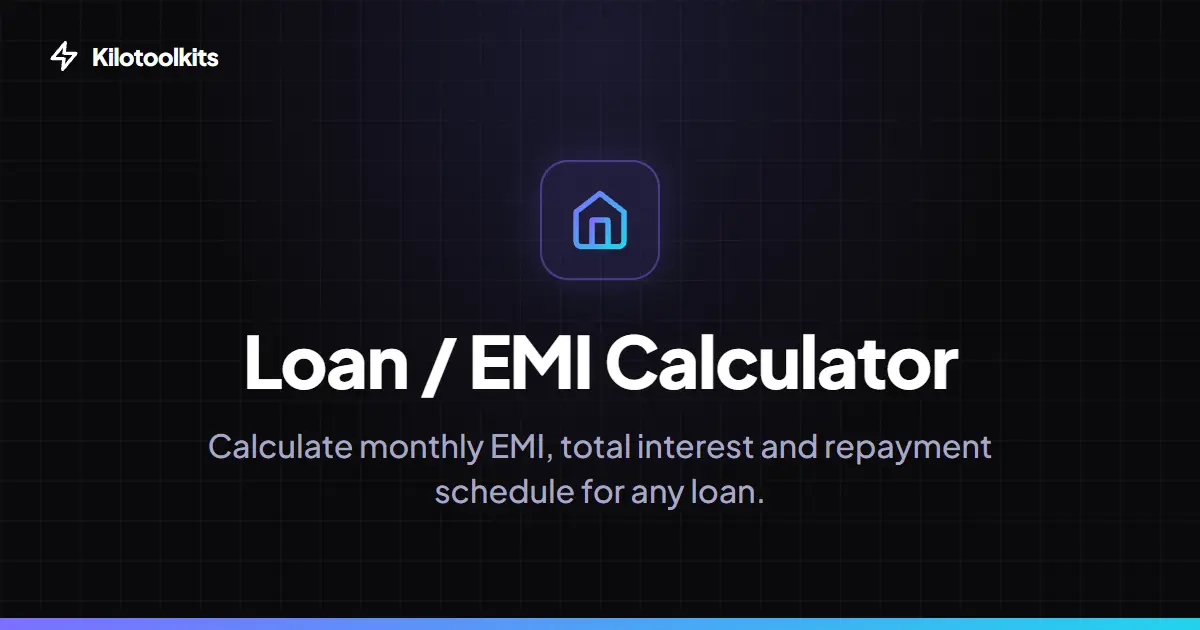 Kilotoolkits

Loan / EMI Calculator

Calculate monthly EMI, total interest and repayment schedule for any loan.